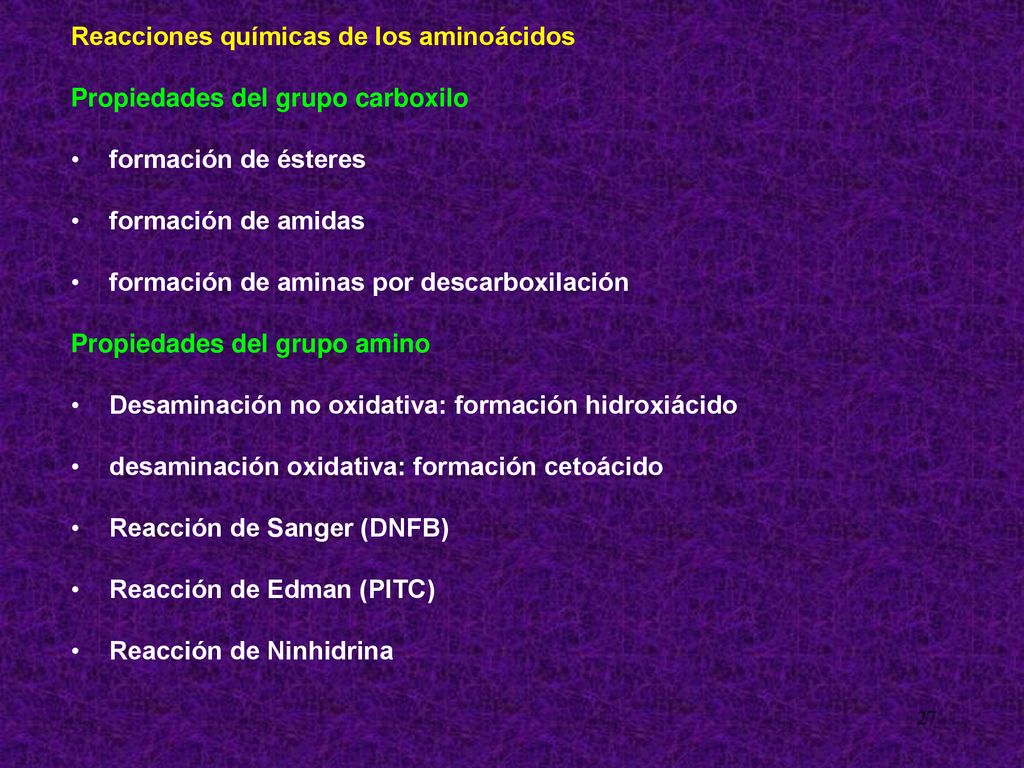 Reacciones químicas de los aminoácidos

Propiedades del grupo carboxilo

• formación de ésteres

• formación de amidas

• formación de aminas por descarboxilación

Propiedades del grupo amino

• Desaminación no oxidativa: formación hidroxiácido

• desaminación oxidativa: formación cetoácido

• Reacción de Sanger (DNFB)

• Reacción de Edman (PITC)

• Reacción de Ninhidrina

27